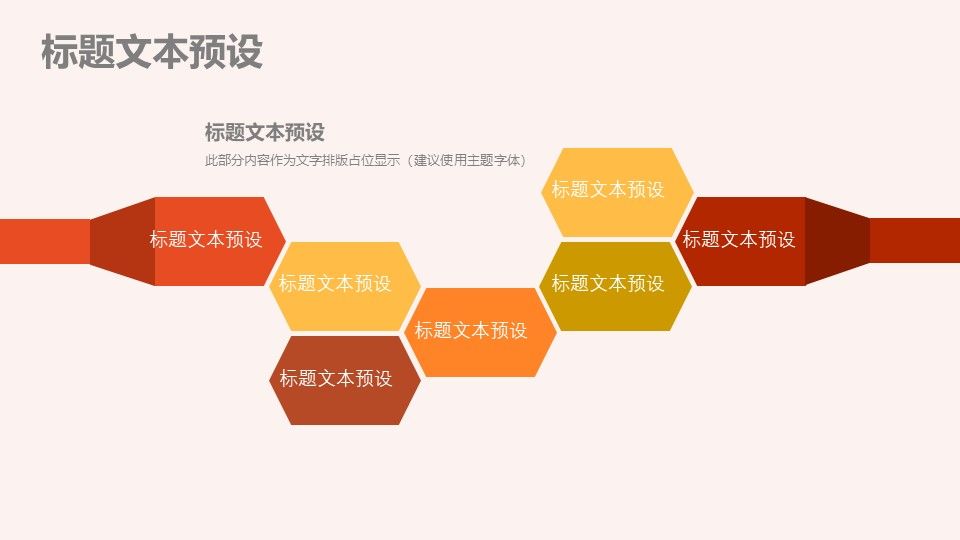 标题文本预设

标题文本预设

此部分内容作为文字排版占位显示（建议使用主题字体）

标题文本预设

标题文本预设

标题文本预设

标题文本预设

标题文本预设

标题文本预设

标题文本预设